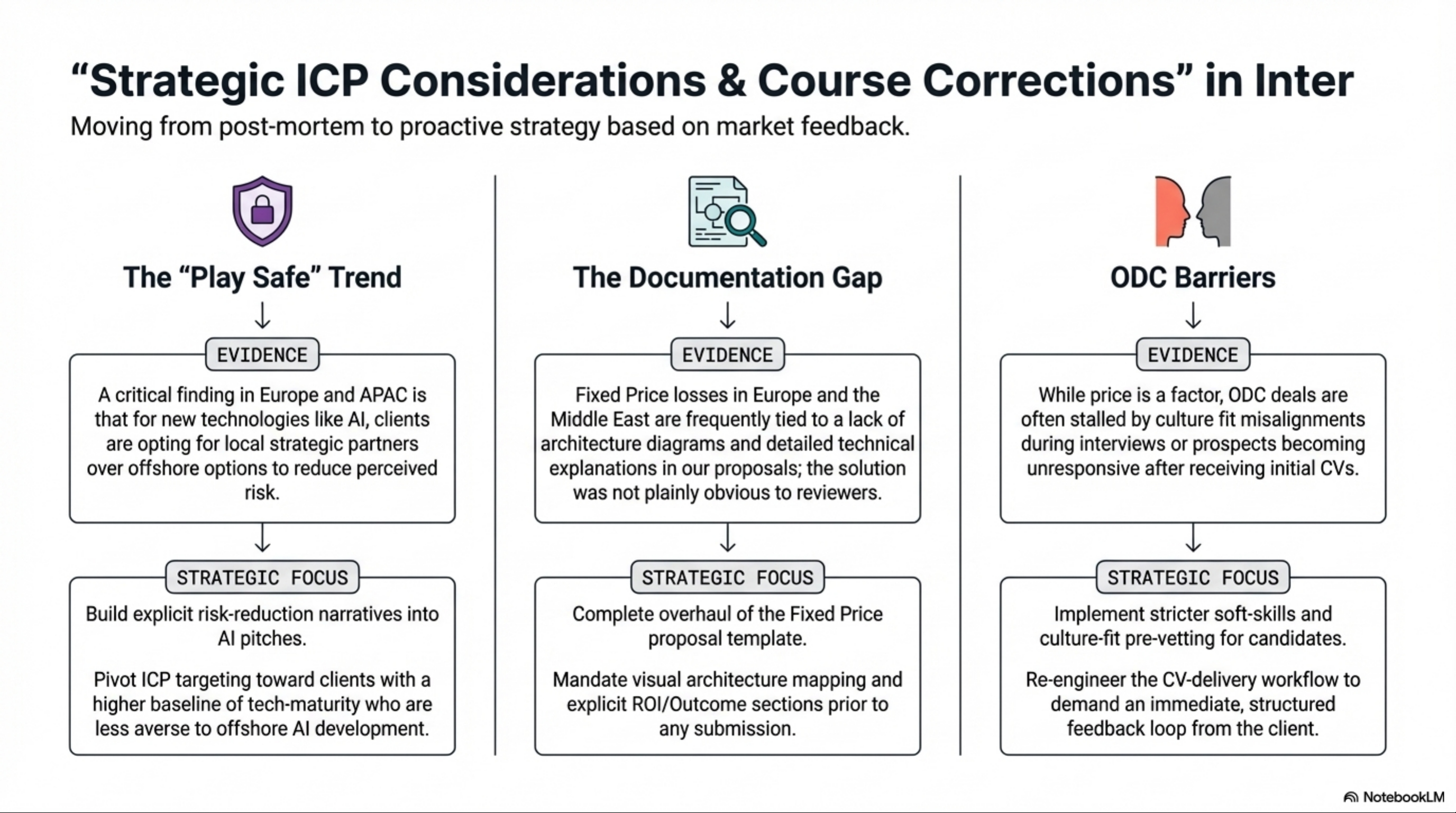 “Strategic ICP Considerations & Course Corrections” in Inter

Moving from post-mortem to proactive strategy based on market feedback.

The “Play Safe” Trend

EVIDENCE

A critical finding in Europe and APAC is that for new technologies like AI, clients are opting for local strategic partners over offshore options to reduce perceived risk.

STRATEGIC FOCUS

Build explicit risk-reduction narratives into AI pitches.

Pivot ICP targeting toward clients with a higher baseline of tech-maturity who are less averse to offshore AI development.

The Documentation Gap

EVIDENCE

Fixed Price losses in Europe and the Middle East are frequently tied to a lack of architecture diagrams and detailed technical explanations in our proposals; the solution was not plainly obvious to reviewers.

STRATEGIC FOCUS

Complete overhaul of the Fixed Price proposal template.

Mandate visual architecture mapping and explicit ROI/Outcome sections prior to any submission.

ODC Barriers

EVIDENCE

While price is a factor, ODC deals are often stalled by culture fit misalignments during interviews or prospects becoming unresponsive after receiving initial CVs.

STRATEGIC FOCUS

Implement stricter soft-skills and culture-fit pre-vetting for candidates.

Re-engineer the CV-delivery workflow to demand an immediate, structured feedback loop from the client.

NotebookLM